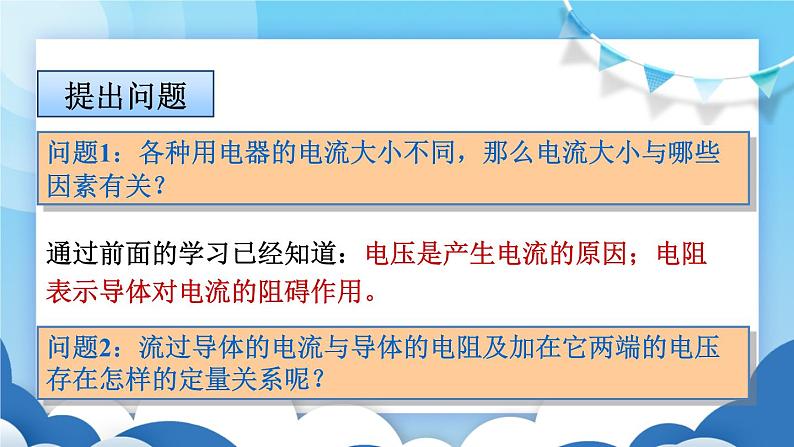 提出问题

问题1：各种用电器的电流大小不同，那么电流大小与哪些因素有关？

通过前面的学习已经知道：电压是产生电流的原因；电阻表示导体对电流的阻碍作用。

问题2：流过导体的电流与导体的电阻及加在它两端的电压存在怎样的定量关系呢？